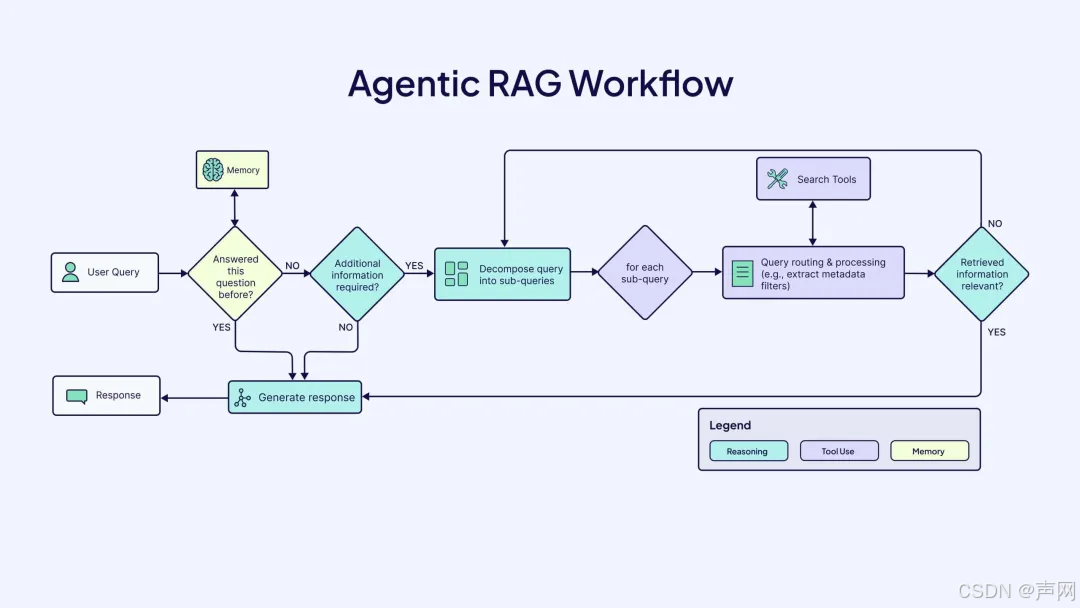 Agentic RAG Workflow

Memory

Search Tools

User Query

Answered this question before?

NO

Additional information required?

YES

Decompose query into sub-queries

for each sub-query

Query routing & processing (e.g., extract metadata filters)

Retrieved information relevant?

NO

YES

YES

NO

Response

Generate response

Legend

Reasoning

Tool Use

Memory

CSDN @声网